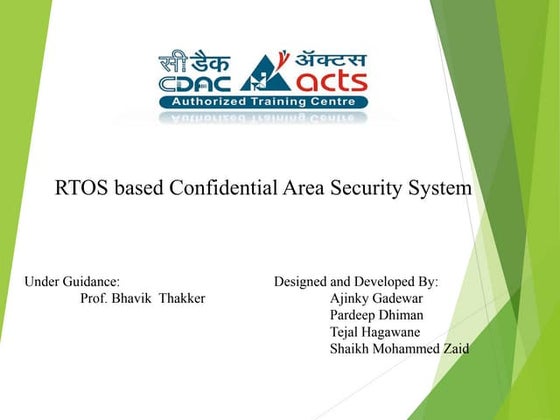 सी डैक
CDAC
ॲक्टस
acts
Authorized Training Centre

RTOS based Confidential Area Security System

Under Guidance:
Prof. Bhavik Thakker

Designed and Developed By:
Ajinky Gadewar
Pardeep Dhiman
Tejal Hagawane
Shaikh Mohammed Zaid